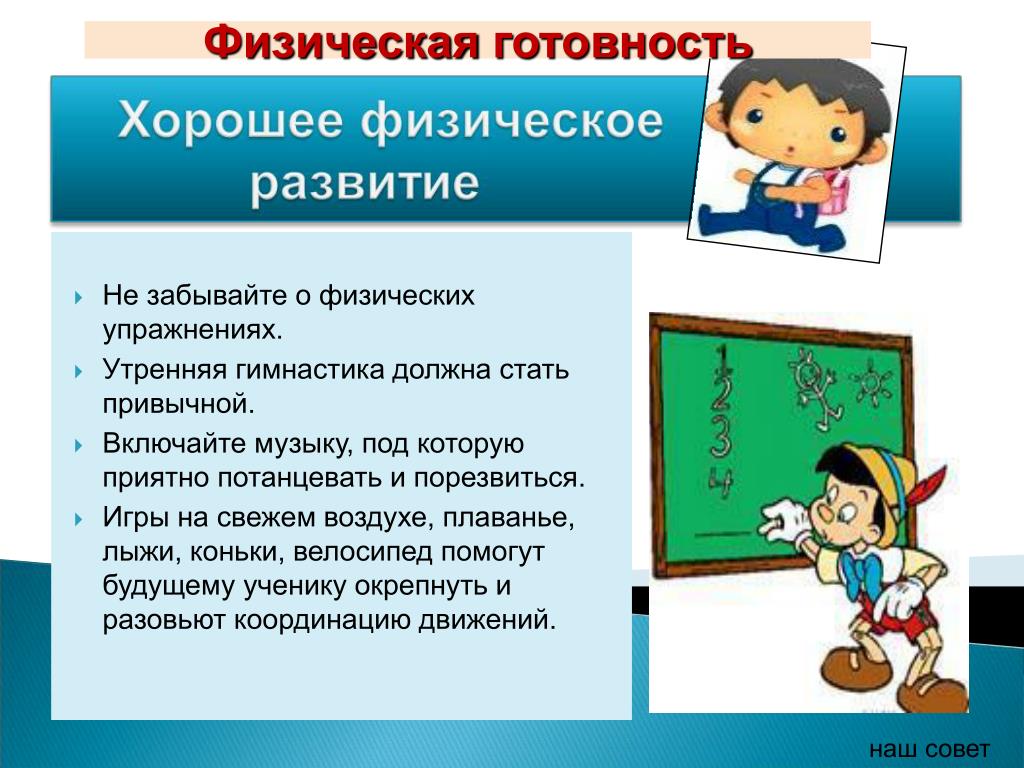 Физическая готовность

Хорошее физическое развитие

Не забывайте о физических упражнениях.

Утренняя гимнастика должна стать привычной.

Включайте музыку, под которую приятно потанцевать и порезвиться.

Игры на свежем воздухе, плаванье, лыжи, коньки, велосипед помогут будущему ученику окрепнуть и разовьют координацию движений.

1
2
3
4

наш совет